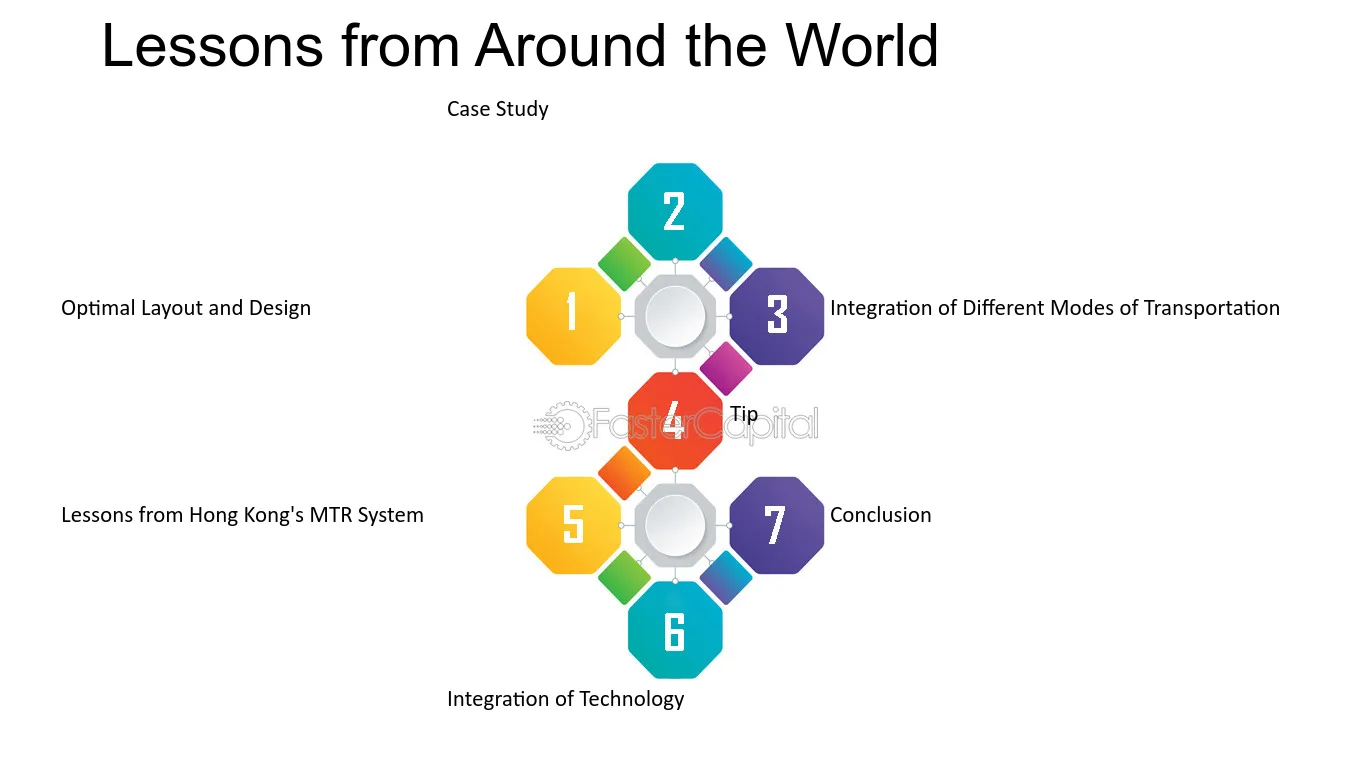 Lessons from Around the World

Case Study

2

Optimal Layout and Design

1

3

Integration of Different Modes of Transportation

4

Tip

Lessons from Hong Kong's MTR System

5

7

Conclusion

6

Integration of Technology

FasterCapital